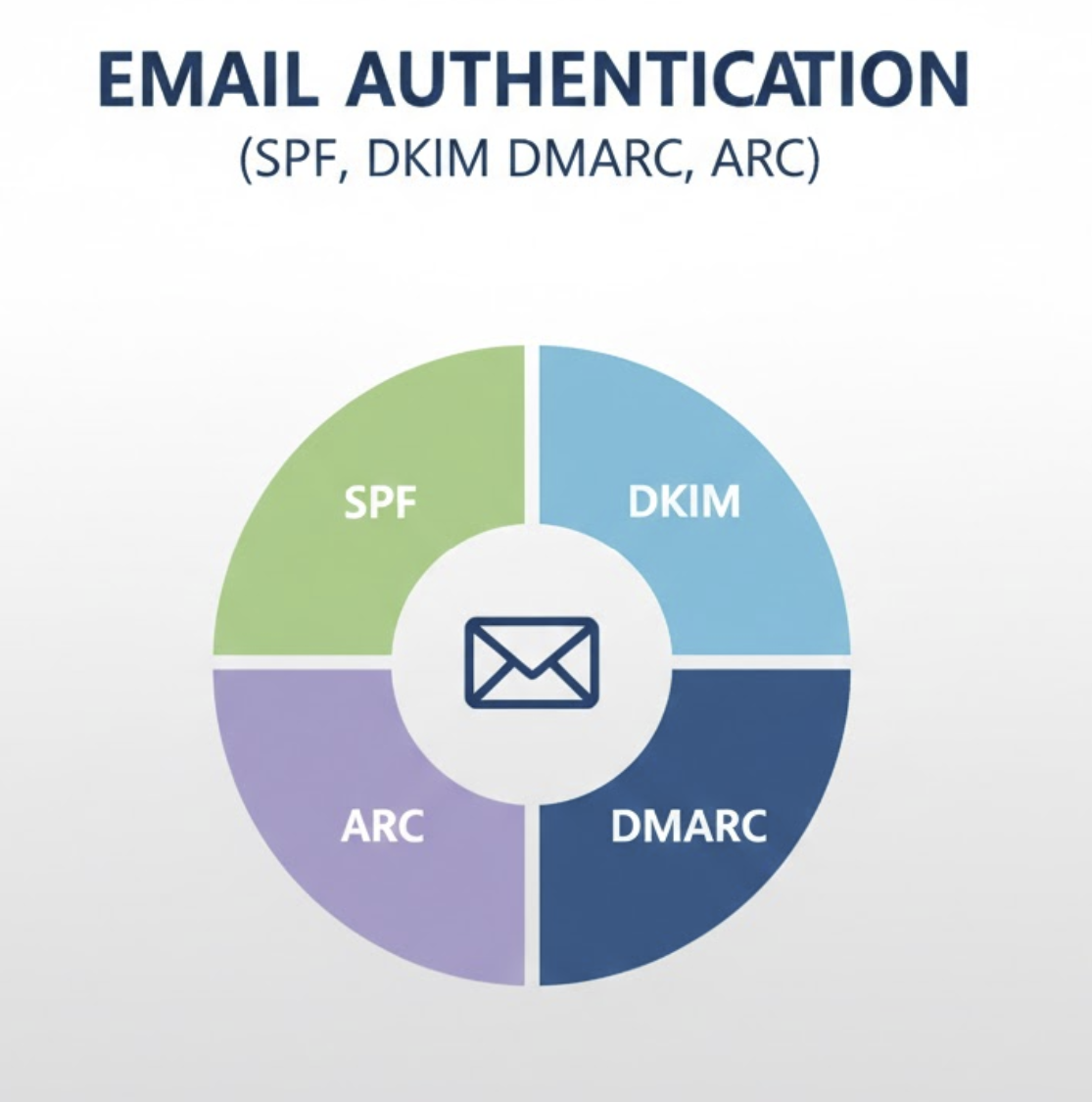 EMAIL AUTHENTICATION
(SPF, DKIM DMARC, ARC)

SPF

DKIM

ARC

DMARC